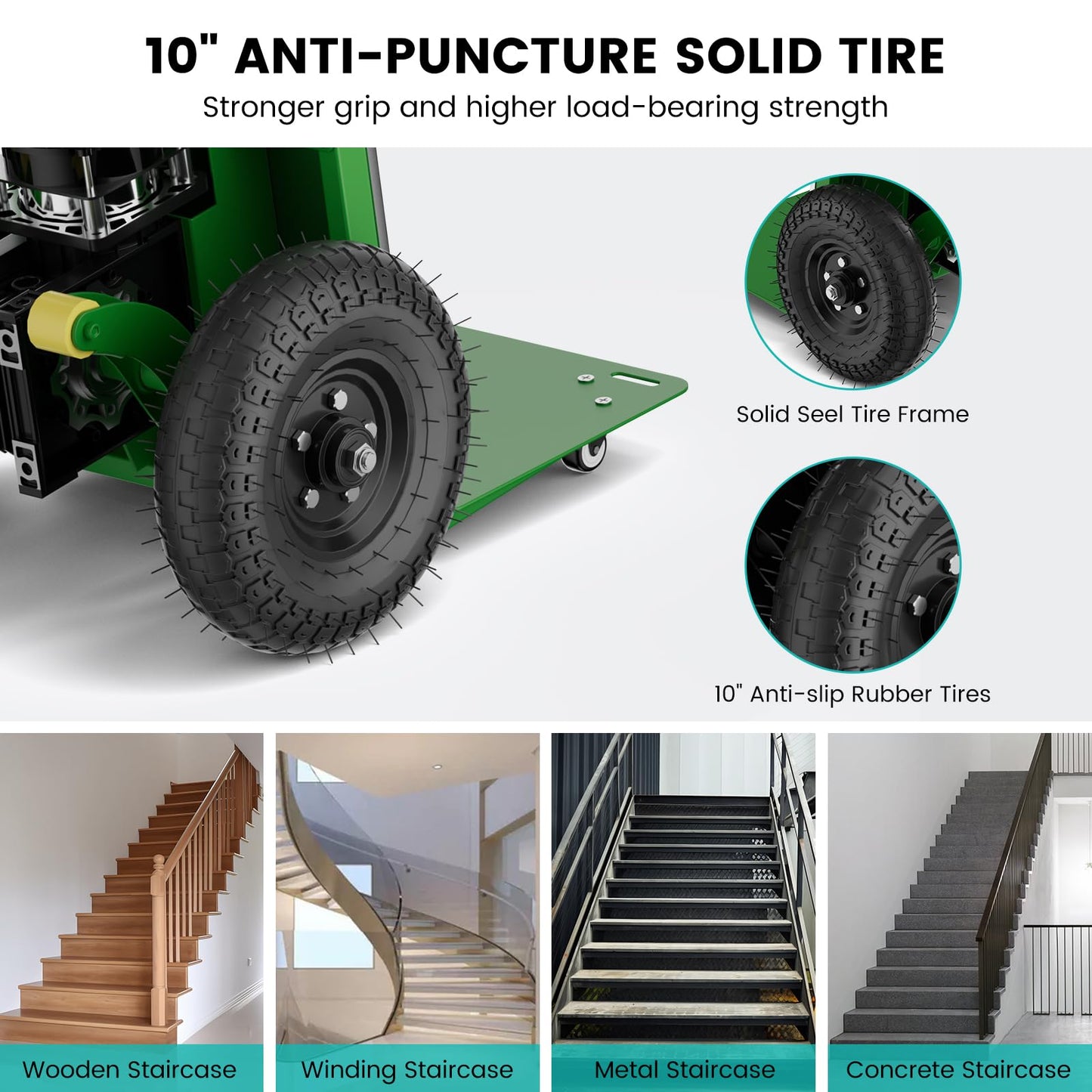 10" ANTI-PUNCTURE SOLID TIRE
Stronger grip and higher load-bearing strength

Solid Seel Tire Frame

10" Anti-slip Rubber Tires

Wooden Staircase

Winding Staircase

Metal Staircase

Concrete Staircase